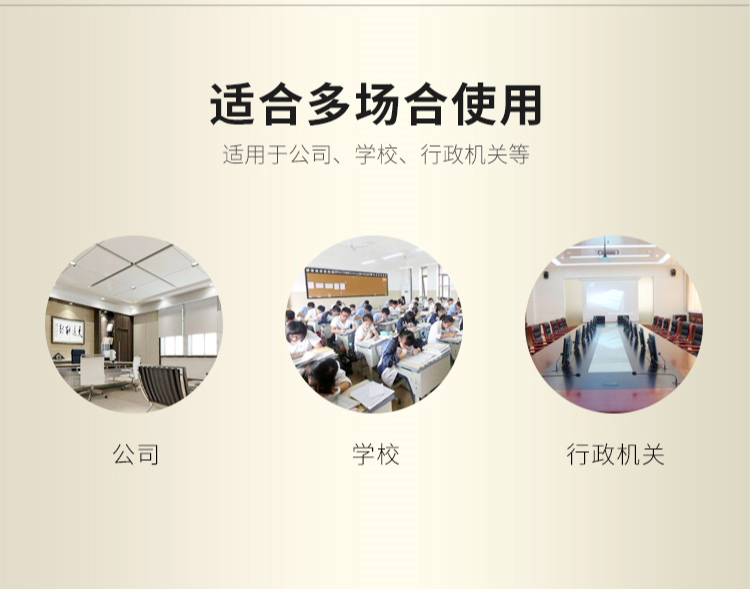 适合多场合使用

适用于公司、学校、行政机关等

公司

学校

行政机关